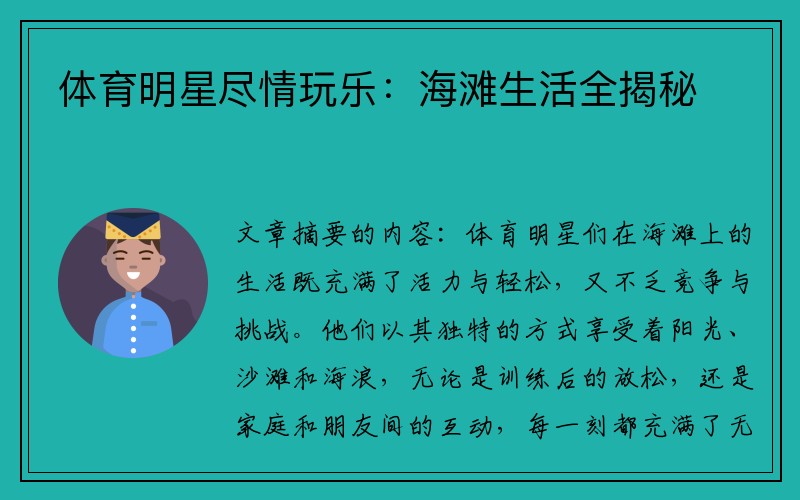 体育明星尽情玩乐：海滩生活全揭秘

文章摘要的内容：体育明星们在海滩上的生活既充满了活力与轻松，又不乏竞争与挑战。他们以其独特的方式享受着阳光、沙滩和海浪，无论是训练后的放松，还是家庭和朋友间的互动，每一刻都充满了无